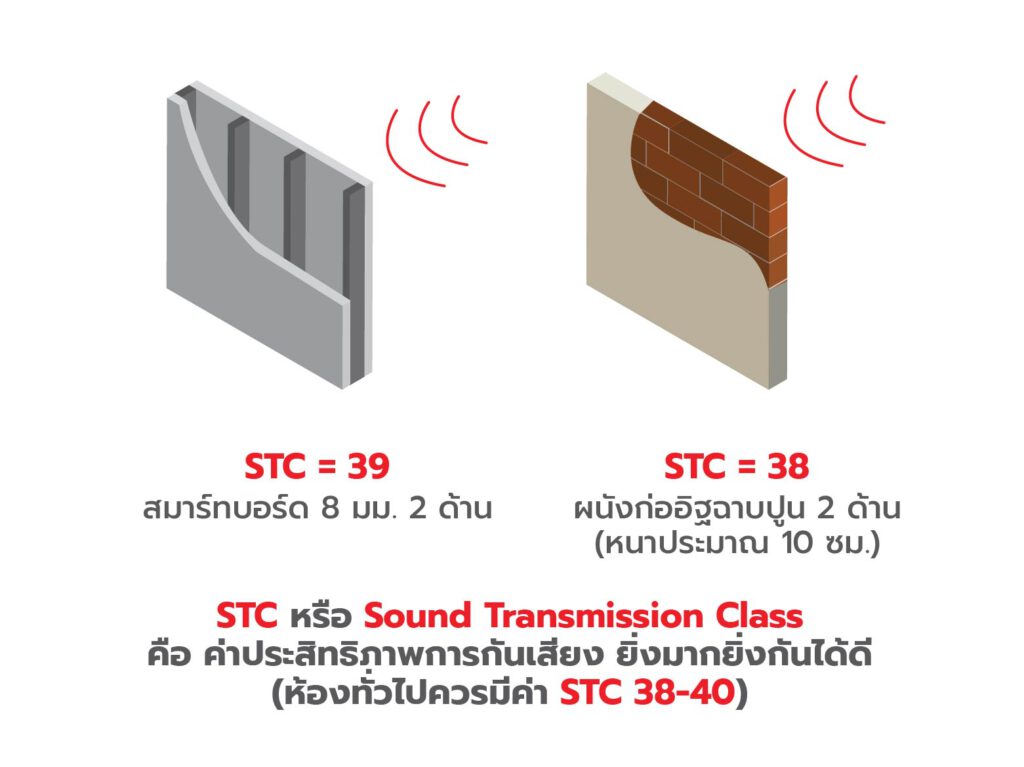 STC = 39
สมาร์ทบอร์ด 8 มม. 2 ด้าน

STC = 38
ผนังก่ออิฐฉาบปูน 2 ด้าน
(หนาประมาณ 10 ซม.)

STC หรือ Sound Transmission Class
คือ ค่าประสิทธิภาพการกันเสียง ยิ่งมากยิ่งกันได้ดี
(ห้องทั่วไปควรมีค่า STC 38-40)